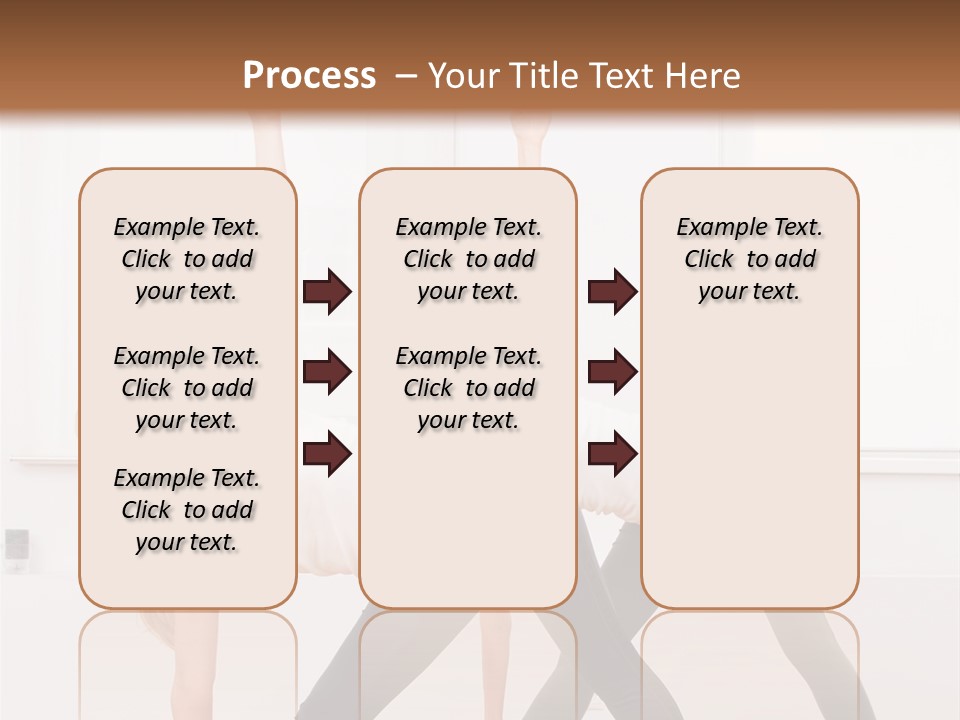 Process – Your Title Text Here

Example Text. Click to add your text.

Example Text. Click to add your text.

Example Text. Click to add your text.

Example Text. Click to add your text.

Example Text. Click to add your text.

Example Text. Click to add your text.